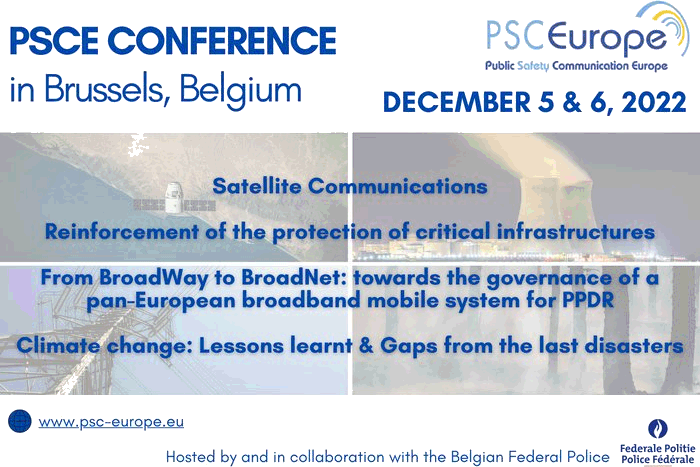 PSCE CONFERENCE
in Brussels, Belgium

PSCEurope
Public Safety Communication Europe

DECEMBER 5 & 6, 2022

Satellite Communications

Reinforcement of the protection of critical infrastructures

From BroadWay to BroadNet: towards the governance of a pan-European broadband mobile system for PPDR

Climate change: Lessons learnt & Gaps from the last disasters

www.psc-europe.eu

Hosted by and in collaboration with the Belgian Federal Police

Federale Politie
Police Fédérale